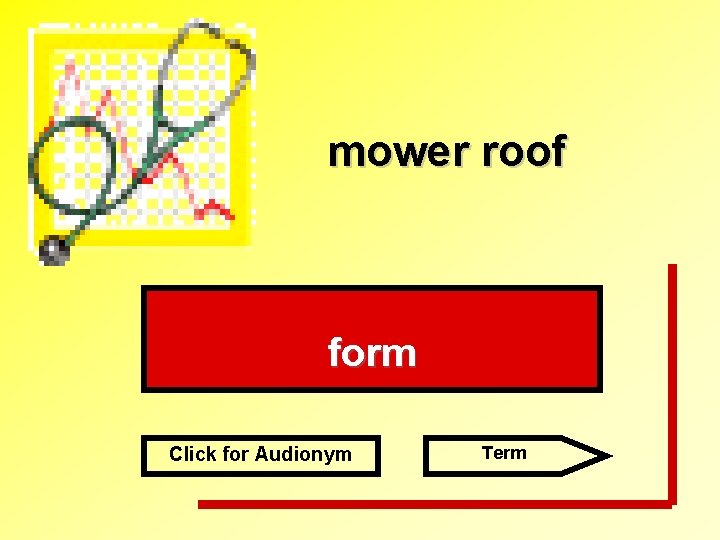 mower roof

form

Click for Audionym

Term